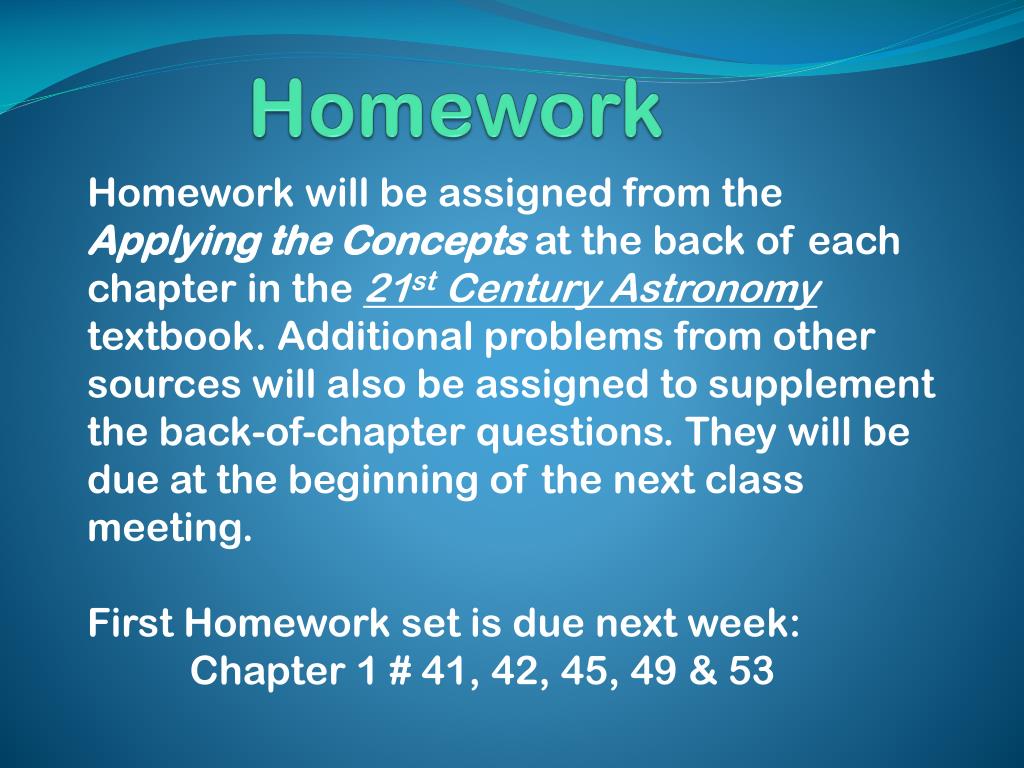 Homework

Homework will be assigned from the Applying the Concepts at the back of each chapter in the 21st Century Astronomy textbook. Additional problems from other sources will also be assigned to supplement the back-of-chapter questions. They will be due at the beginning of the next class meeting.

First Homework set is due next week:
Chapter 1 # 41, 42, 45, 49 & 53